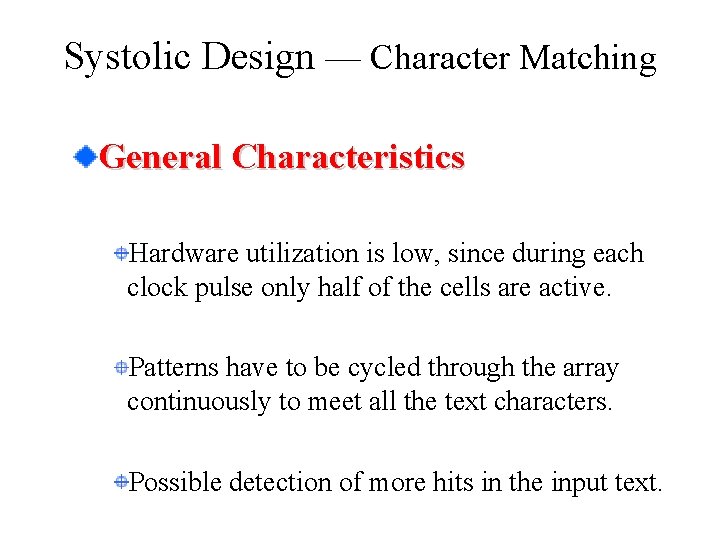 Systolic Design — Character Matching

General Characteristics

Hardware utilization is low, since during each clock pulse only half of the cells are active.

Patterns have to be cycled through the array continuously to meet all the text characters.

Possible detection of more hits in the input text.